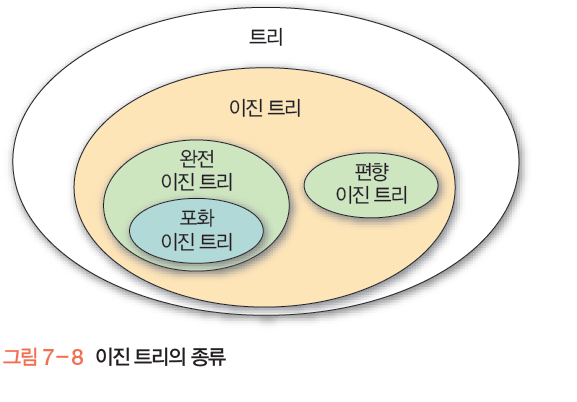 트리

이진 트리

완전
이진 트리

포화
이진 트리

편향
이진 트리

그림 7-8 이진 트리의 종류